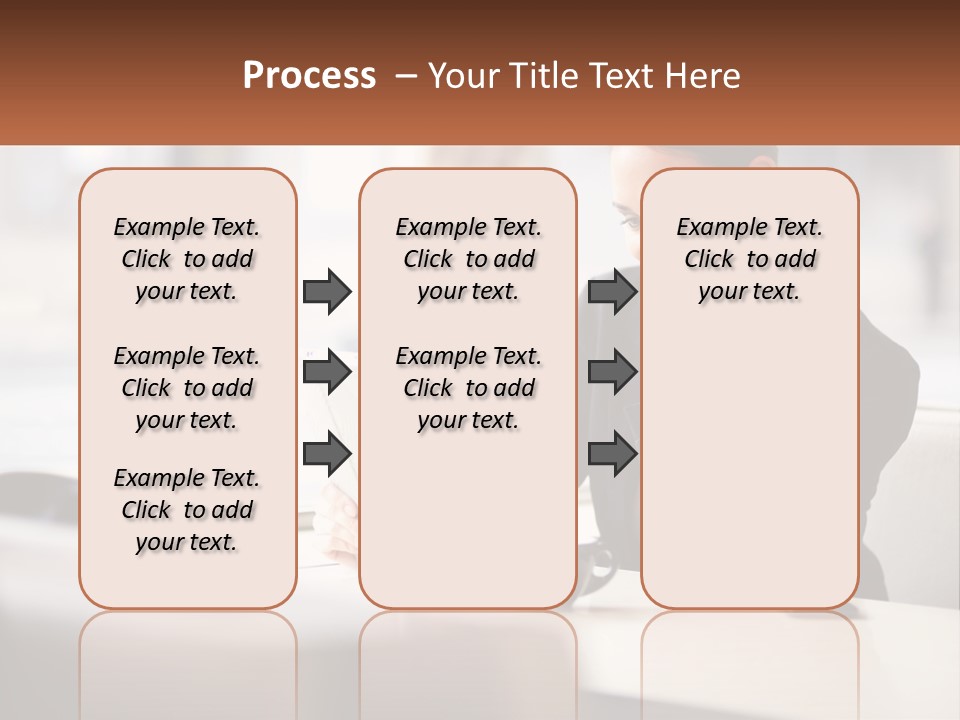 Process – Your Title Text Here

Example Text. Click to add your text.

Example Text. Click to add your text.

Example Text. Click to add your text.

Example Text. Click to add your text.

Example Text. Click to add your text.

Example Text. Click to add your text.